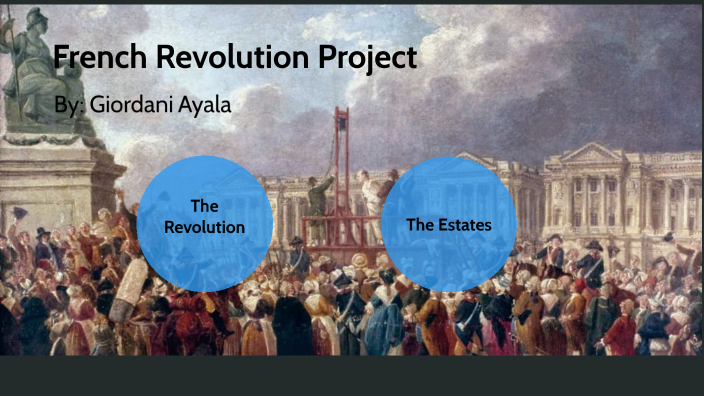 French Revolution Project

By: Giordani Ayala

The Revolution

The Estates